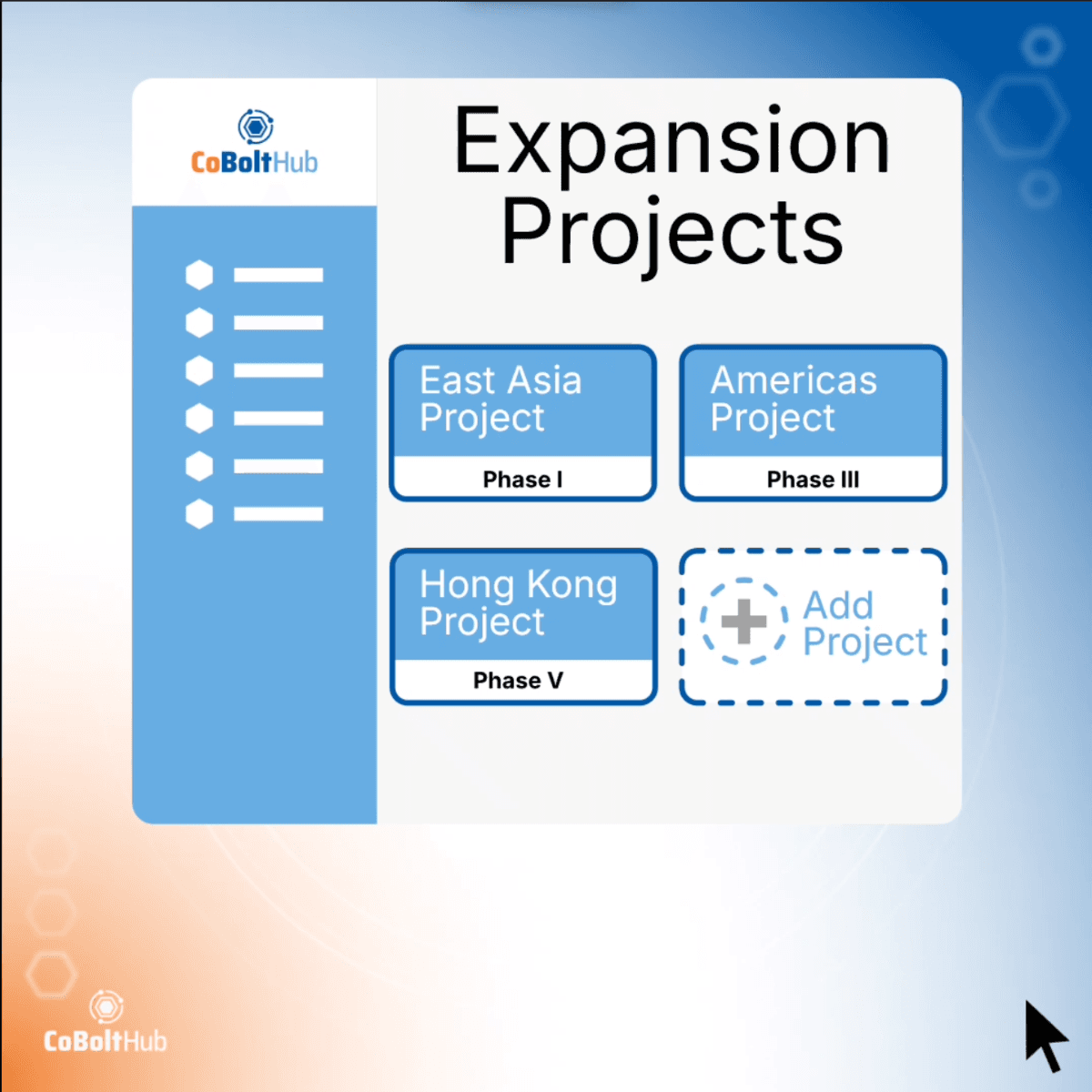 CoBoltHub

Expansion Projects

East Asia Project

Phase I

Americas Project

Phase III

Hong Kong Project

Phase V

Add Project

CoBoltHub